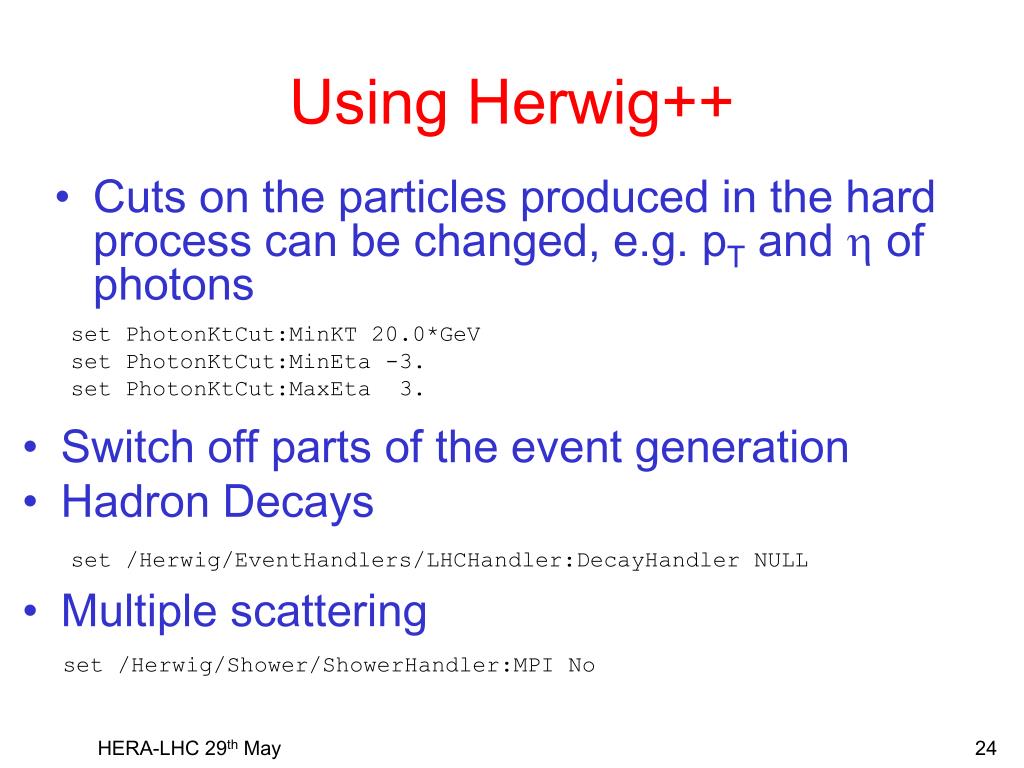 Using Herwig++

• Cuts on the particles produced in the hard process can be changed, e.g. $p_T$ and $\eta$ of photons

set PhotonKtCut:MinKT 20.0*GeV
set PhotonKtCut:MinEta -3.
set PhotonKtCut:MaxEta  3.

• Switch off parts of the event generation
• Hadron Decays

set /Herwig/EventHandlers/LHCHandler:DecayHandler NULL

• Multiple scattering

set /Herwig/Shower/ShowerHandler:MPI No

HERA-LHC 29th May

24